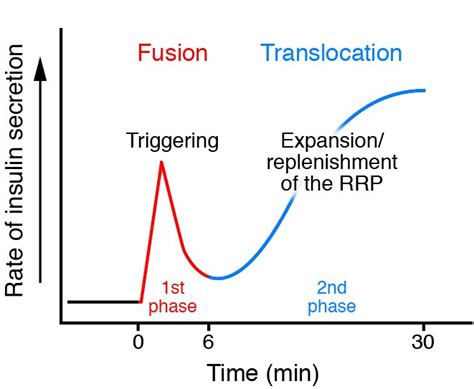 Rate of insulin secretion

Fusion

Translocation

Triggering

Expansion/ replenishment of the RRP

1st phase

2nd phase

0

6

30

Time (min)